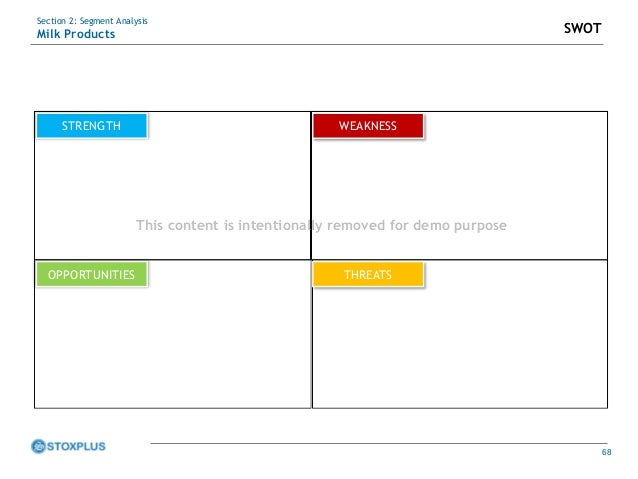 Section 2: Segment Analysis
Milk Products

SWOT

STRENGTH

WEAKNESS

This content is intentionally removed for demo purpose

OPPORTUNITIES

THREATS

STOXPLUS

68